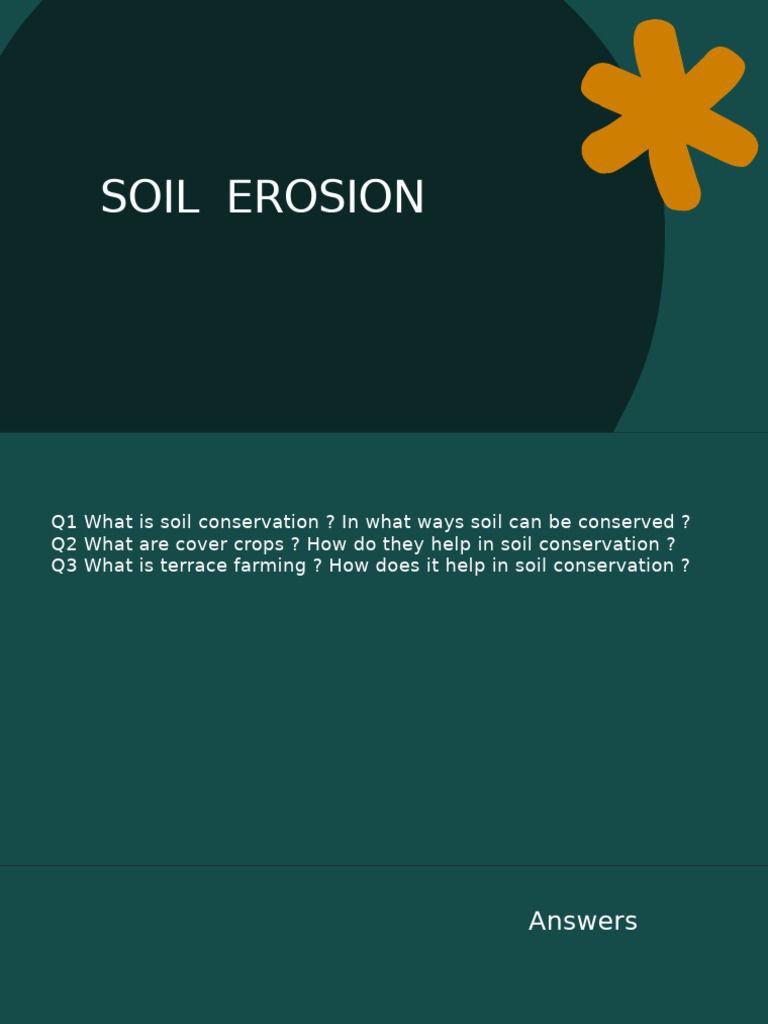 SOIL EROSION

Q1 What is soil conservation ? In what ways soil can be conserved ?
Q2 What are cover crops ? How do they help in soil conservation ?
Q3 What is terrace farming ? How does it help in soil conservation ?

Answers